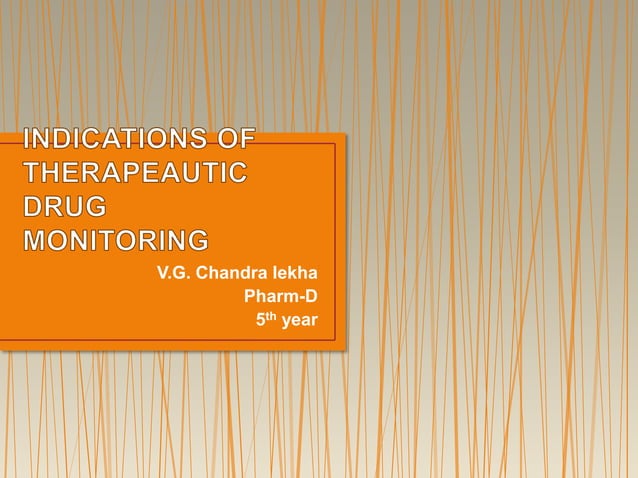 INDICATIONS OF THERAPEAUTIC DRUG MONITORING

V.G. Chandra lekha
Pharm-D
5$^{th}$ year